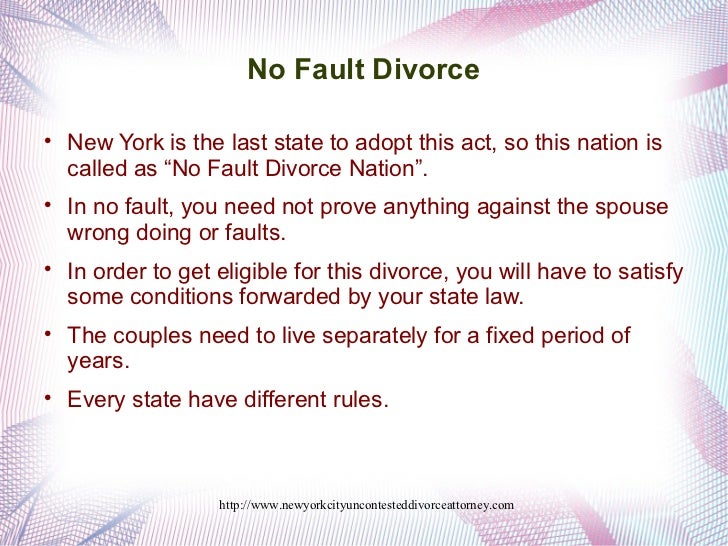 No Fault Divorce

• New York is the last state to adopt this act, so this nation is called as “No Fault Divorce Nation”.

• In no fault, you need not prove anything against the spouse wrong doing or faults.

• In order to get eligible for this divorce, you will have to satisfy some conditions forwarded by your state law.

• The couples need to live separately for a fixed period of years.

• Every state have different rules.

http://www.newyorkcityuncontesteddivorceattorney.com